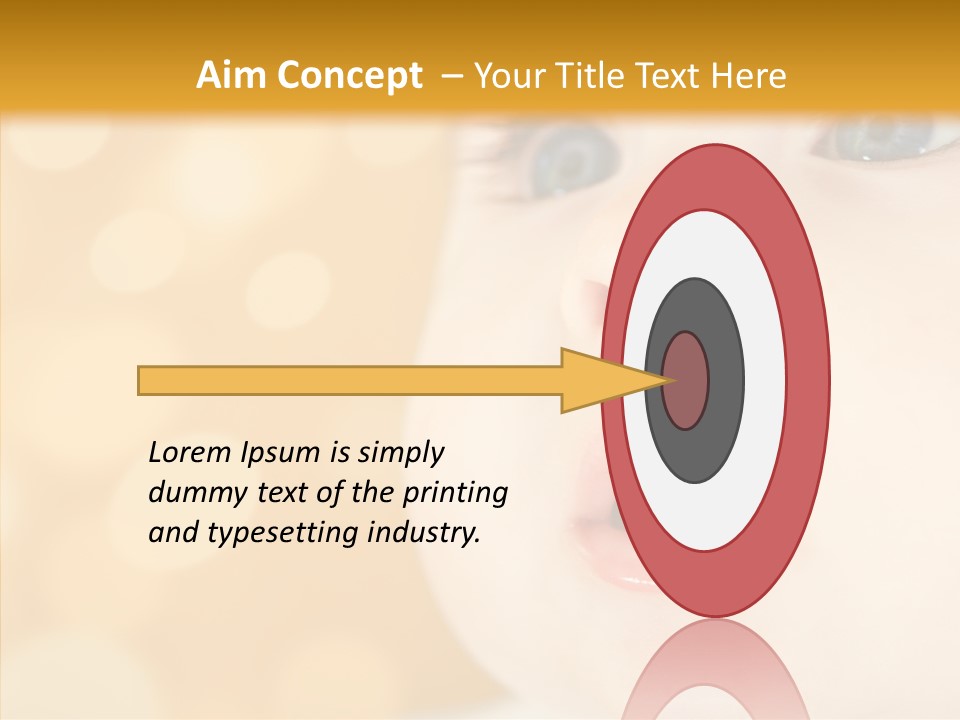 Aim Concept – Your Title Text Here

Lorem Ipsum is simply dummy text of the printing and typesetting industry.